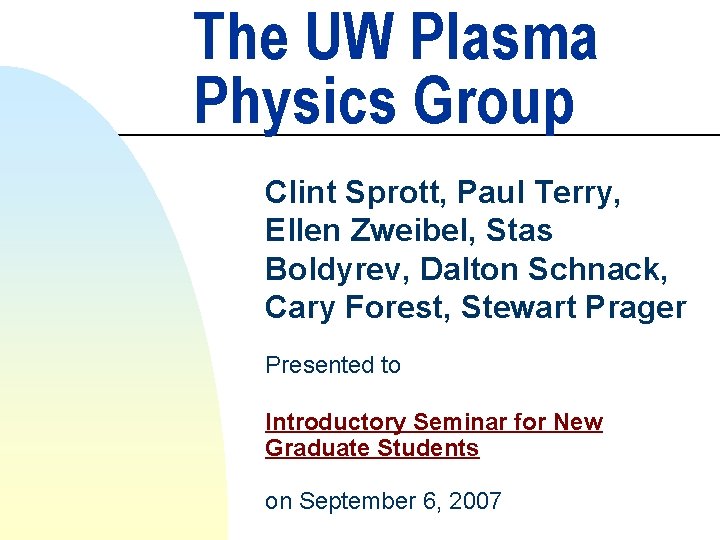 The UW Plasma Physics Group

Clint Sprott, Paul Terry, Ellen Zweibel, Stas Boldyrev, Dalton Schnack, Cary Forest, Stewart Prager

Presented to

Introductory Seminar for New Graduate Students

on September 6, 2007